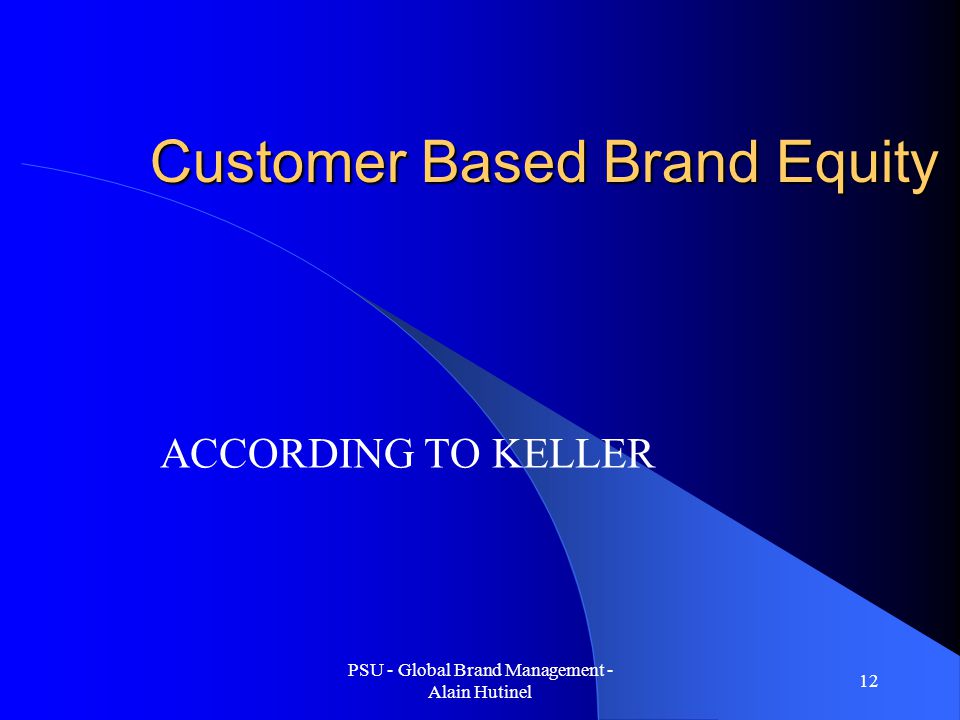 Customer Based Brand Equity

ACCORDING TO KELLER

PSU - Global Brand Management - Alain Hutinel

12